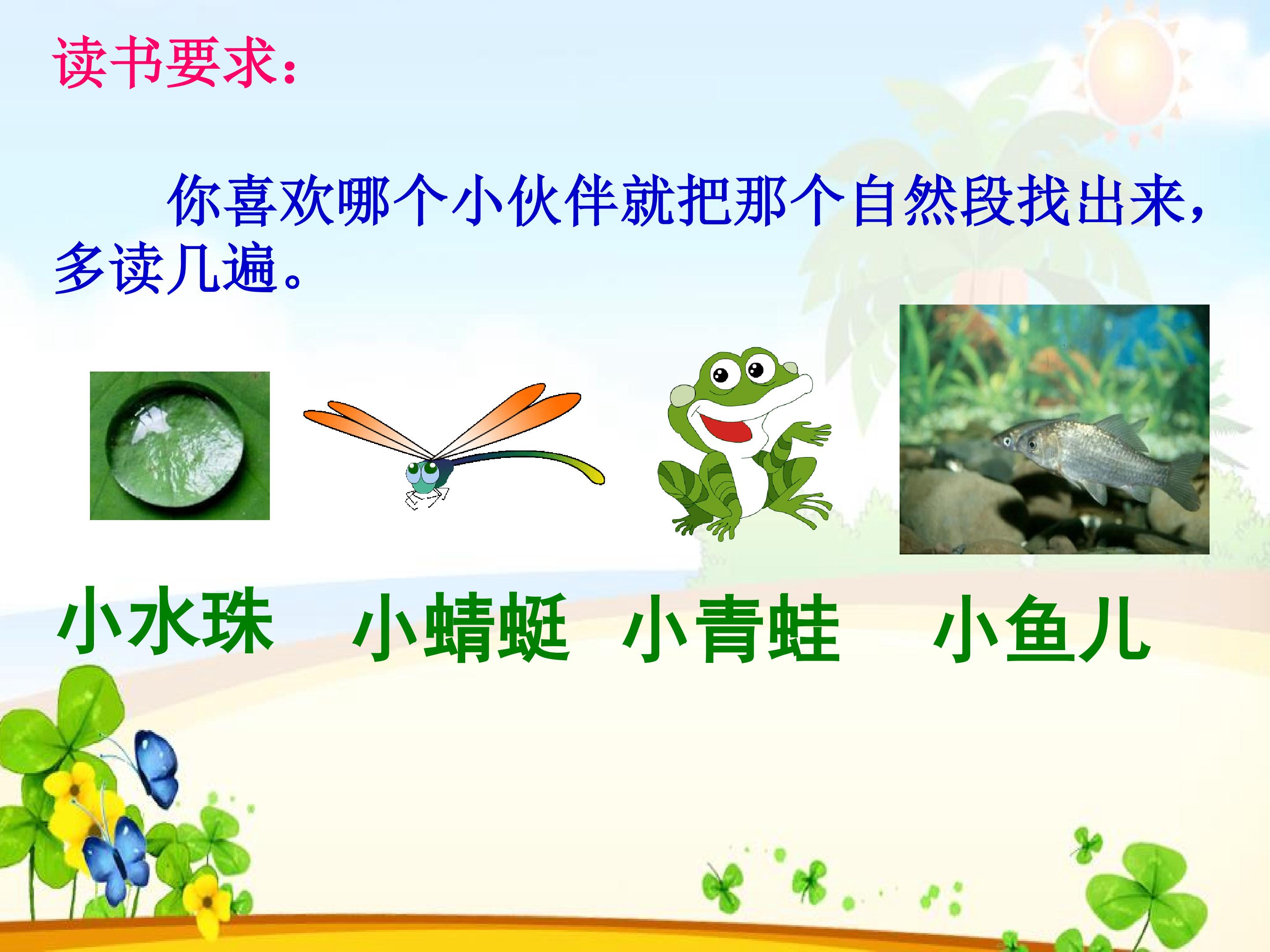 读书要求：

你喜欢哪个小伙伴就把那个自然段找出来，多读几遍。

小水珠 小蜻蜓 小青蛙 小鱼儿